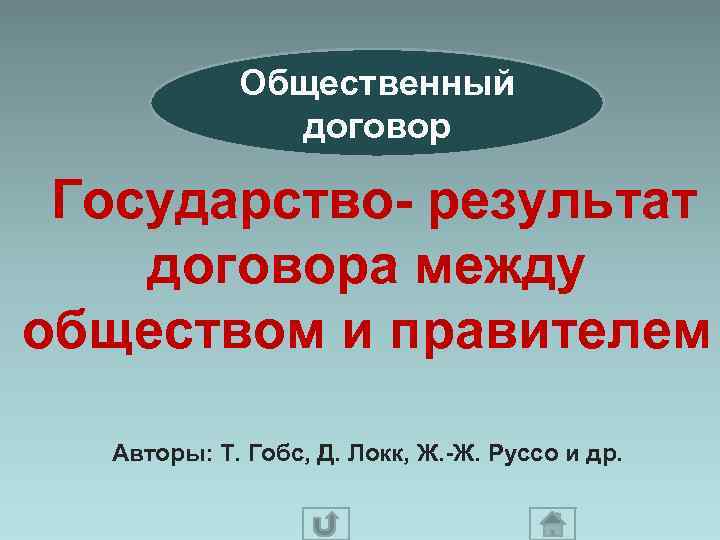 Общественный договор

Государство- результат договора между обществом и правителем

Авторы: Т. Гобс, Д. Локк, Ж.-Ж. Руссо и др.